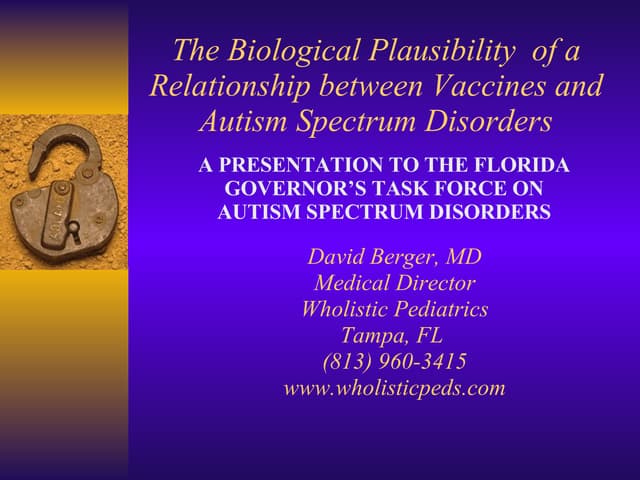 The Biological Plausibility of a Relationship between Vaccines and Autism Spectrum Disorders

A PRESENTATION TO THE FLORIDA GOVERNOR'S TASK FORCE ON AUTISM SPECTRUM DISORDERS

David Berger, MD
Medical Director
Wholistic Pediatrics
Tampa, FL
(813) 960-3415
www.wholisticpeds.com